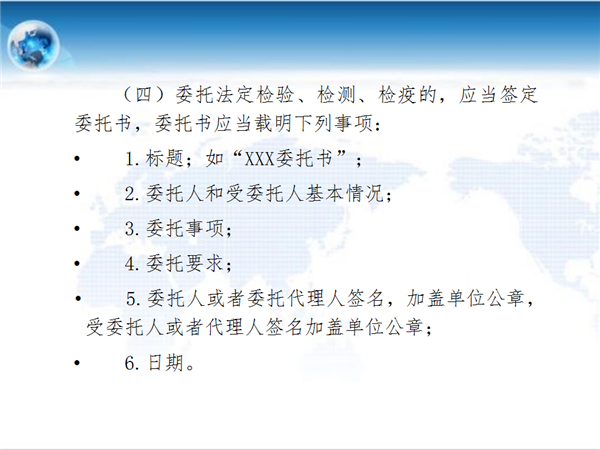 （四）委托法定检验、检测、检疫的，应当签定委托书，委托书应当载明下列事项：

• 1.标题；如“XXX委托书”；

• 2.委托人和受委托人基本情况；

• 3.委托事项；

• 4.委托要求；

• 5.委托人或者委托代理人签名，加盖单位公章，受委托人或者代理人签名加盖单位公章；

• 6.日期。